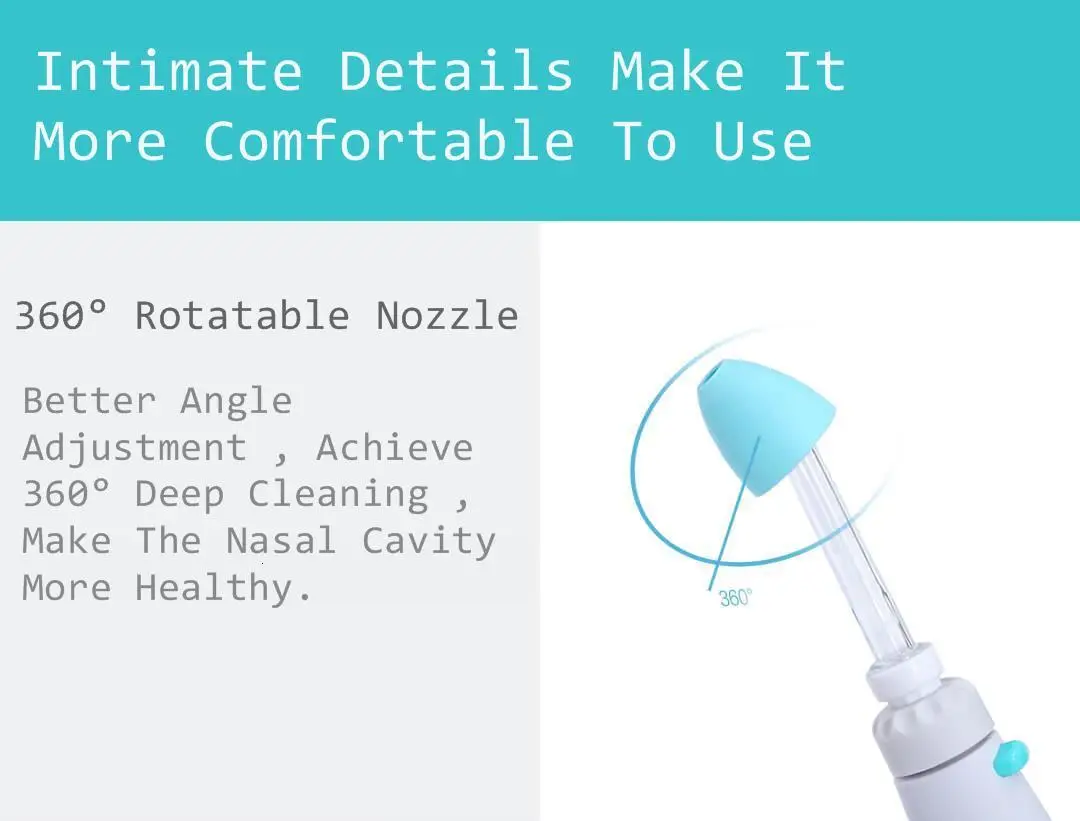 Intimate Details Make It More Comfortable To Use

360° Rotatable Nozzle

Better Angle Adjustment , Achieve 360° Deep Cleaning , Make The Nasal Cavity More Healthy.

360°